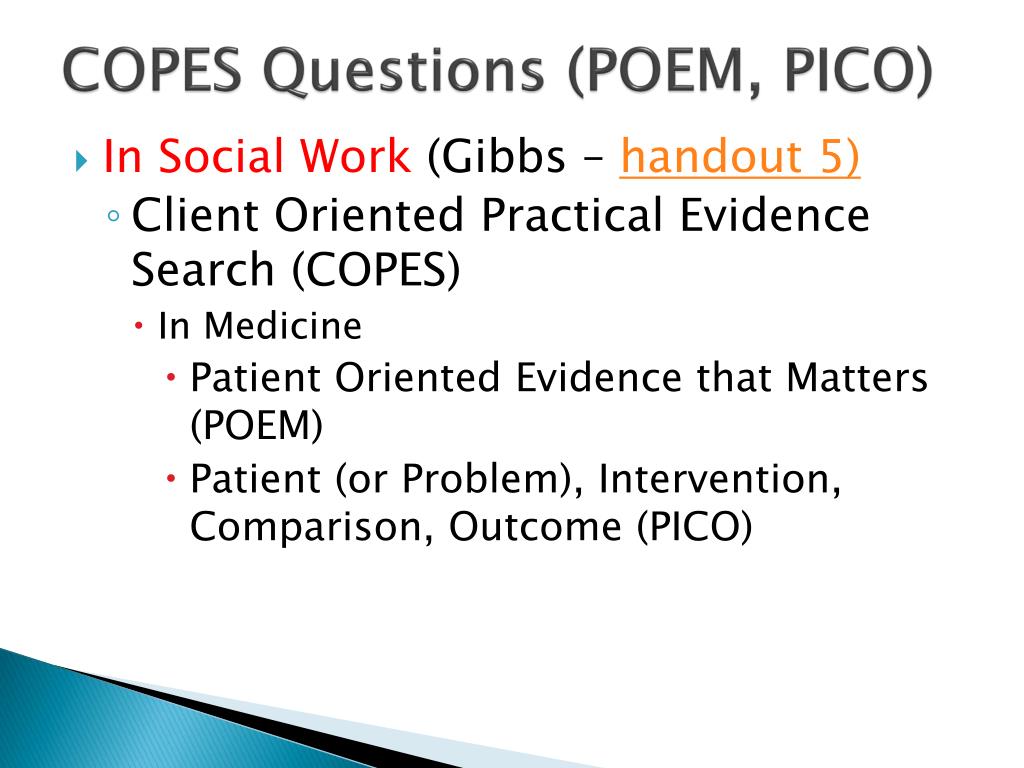 COPES Questions (POEM, PICO)

In Social Work (Gibbs – handout 5)

Client Oriented Practical Evidence Search (COPES)

In Medicine

Patient Oriented Evidence that Matters (POEM)

Patient (or Problem), Intervention, Comparison, Outcome (PICO)